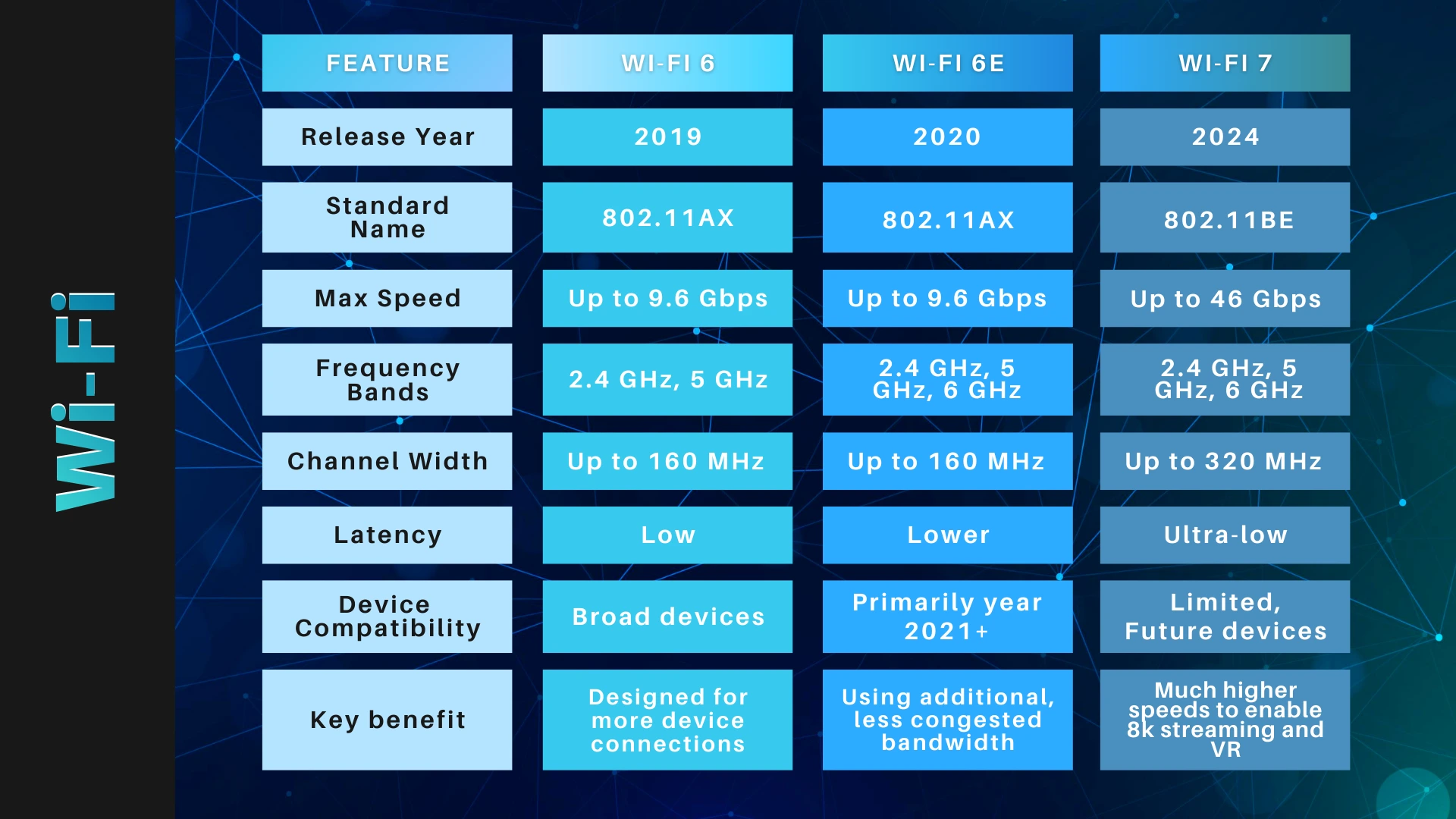 Wi-Fi

| FEATURE | WI-FI 6 | WI-FI 6E | WI-FI 7 |
|---|---|---|---|
| Release Year | 2019 | 2020 | 2024 |
| Standard Name | 802.11AX | 802.11AX | 802.11BE |
| Max Speed | Up to 9.6 Gbps | Up to 9.6 Gbps | Up to 46 Gbps |
| Frequency Bands | 2.4 GHz, 5 GHz | 2.4 GHz, 5 GHz, 6 GHz | 2.4 GHz, 5 GHz, 6 GHz |
| Channel Width | Up to 160 MHz | Up to 160 MHz | Up to 320 MHz |
| Latency | Low | Lower | Ultra-low |
| Device Compatibility | Broad devices | Primarily year 2021+ | Limited, Future devices |
| Key benefit | Designed for more device connections | Using additional, less congested bandwidth | Much higher speeds to enable 8k streaming and VR |